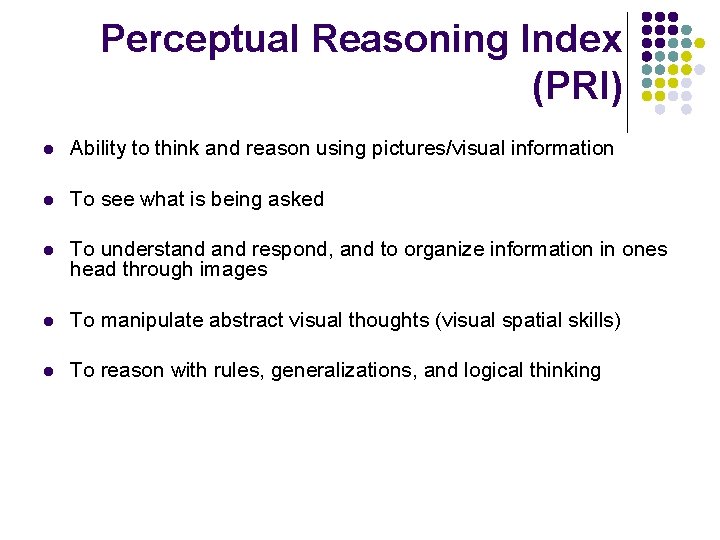 Perceptual Reasoning Index (PRI)

- Ability to think and reason using pictures/visual information
- To see what is being asked
- To understand and respond, and to organize information in ones head through images
- To manipulate abstract visual thoughts (visual spatial skills)
- To reason with rules, generalizations, and logical thinking